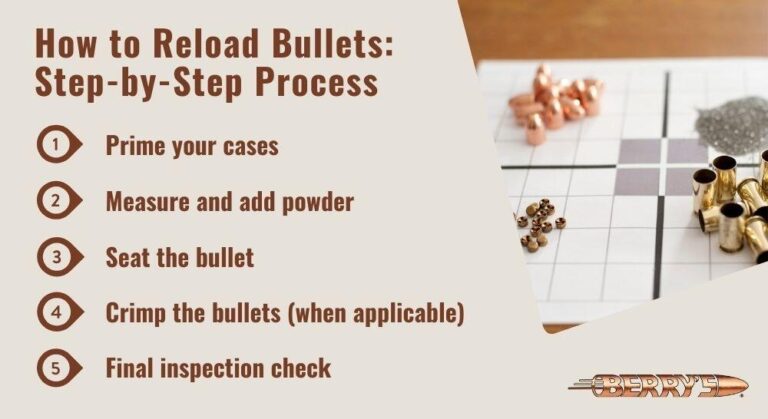 How to Reload Bullets: Step-by-Step Process

1 Prime your cases

2 Measure and add powder

3 Seat the bullet

4 Crimp the bullets (when applicable)

5 Final inspection check

BERRY'S